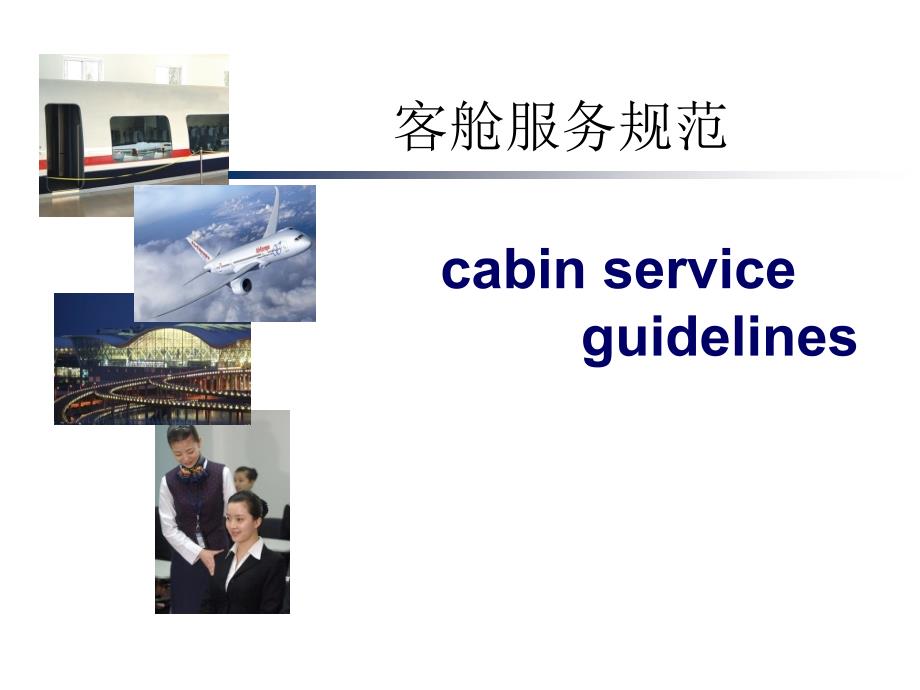 客舱服务规范

cabin service guidelines